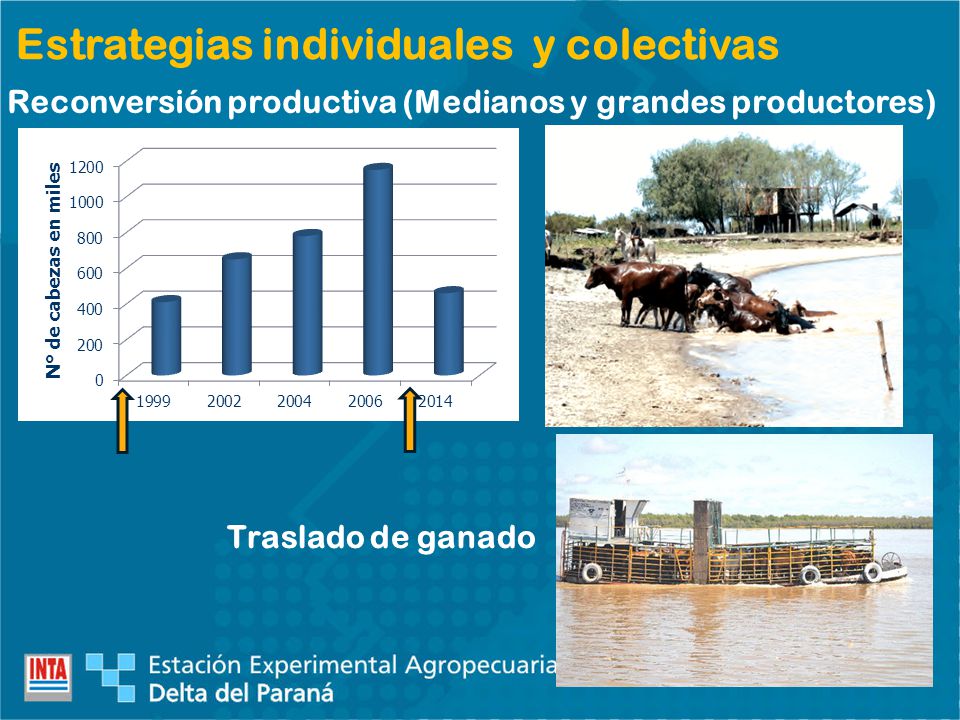 Estrategias individuales y colectivas

Reconversión productiva (Medianos y grandes productores)

Nº de cabezas en miles

1200
1000
800
600
400
200
0

1999 2002 2004 2006 2014

Traslado de ganado

INTA

Estación Experimental Agropecuaria
Delta del Paraná